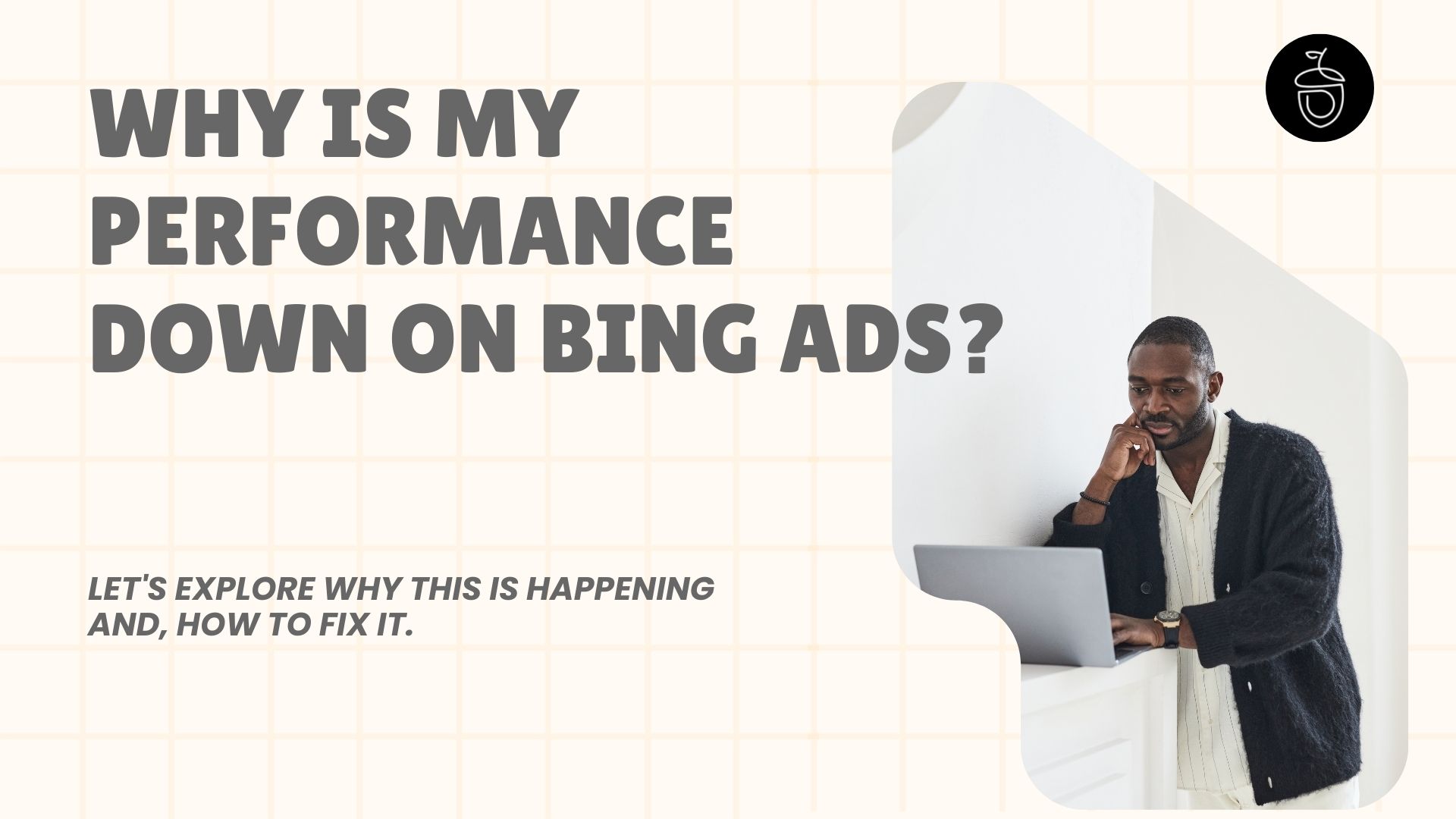 WHY IS MY PERFORMANCE DOWN ON BING ADS?

LET'S EXPLORE WHY THIS IS HAPPENING AND, HOW TO FIX IT.